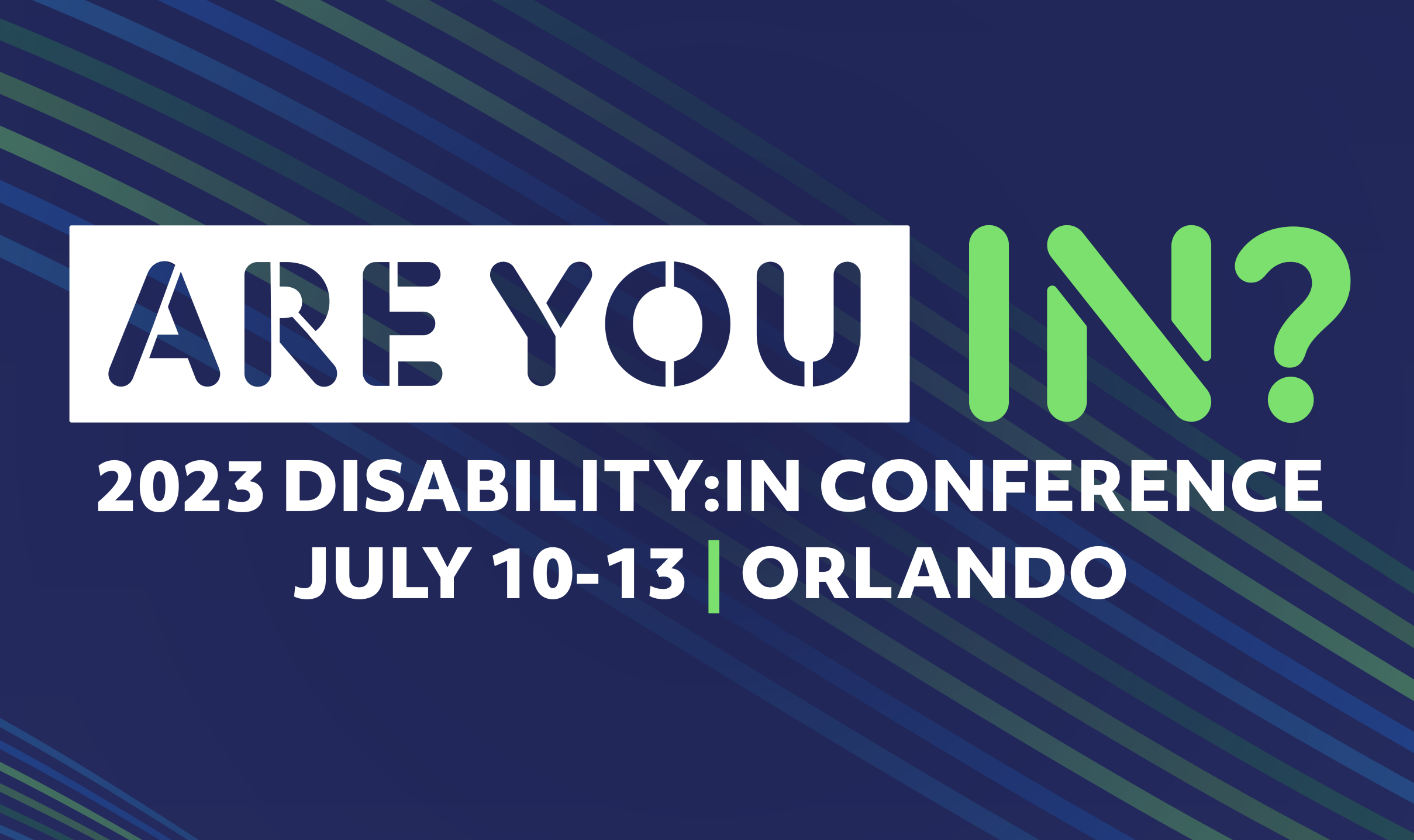 ARE YOU IN?

2023 DISABILITY:IN CONFERENCE
JULY 10-13 | ORLANDO